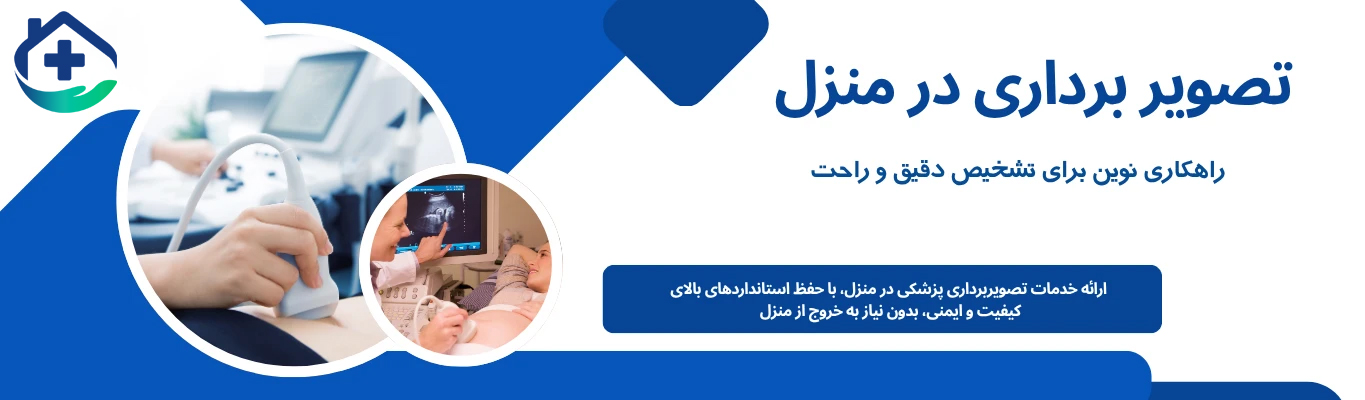 تصویر برداری در منزل

راهکاری نوین برای تشخیص دقیق و راحت

ارائه خدمات تصویربرداری پزشکی در منزل، با حفظ استانداردهای بالای کیفیت و ایمنی، بدون نیاز به خروج از منزل